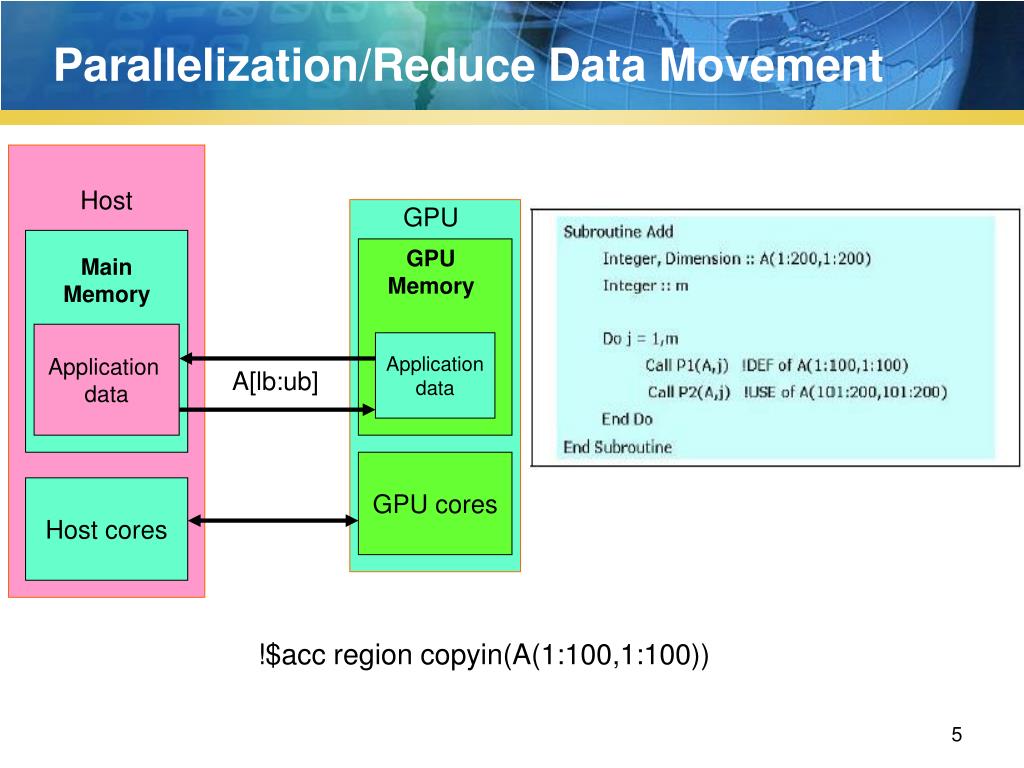 Parallelization/Reduce Data Movement

Host

Main Memory

Application data

Host cores

A[lb:ub]

GPU

GPU Memory

Application data

GPU cores

Subroutine Add
Integer, Dimension :: A(1:200,1:200)
Integer :: m

Do j = 1,m
Call P1(A,j) !DEF of A(1:100,1:100)
Call P2(A,j) !USE of A(101:200,101:200)
End Do
End Subroutine

!$acc region copyin(A(1:100,1:100))

5